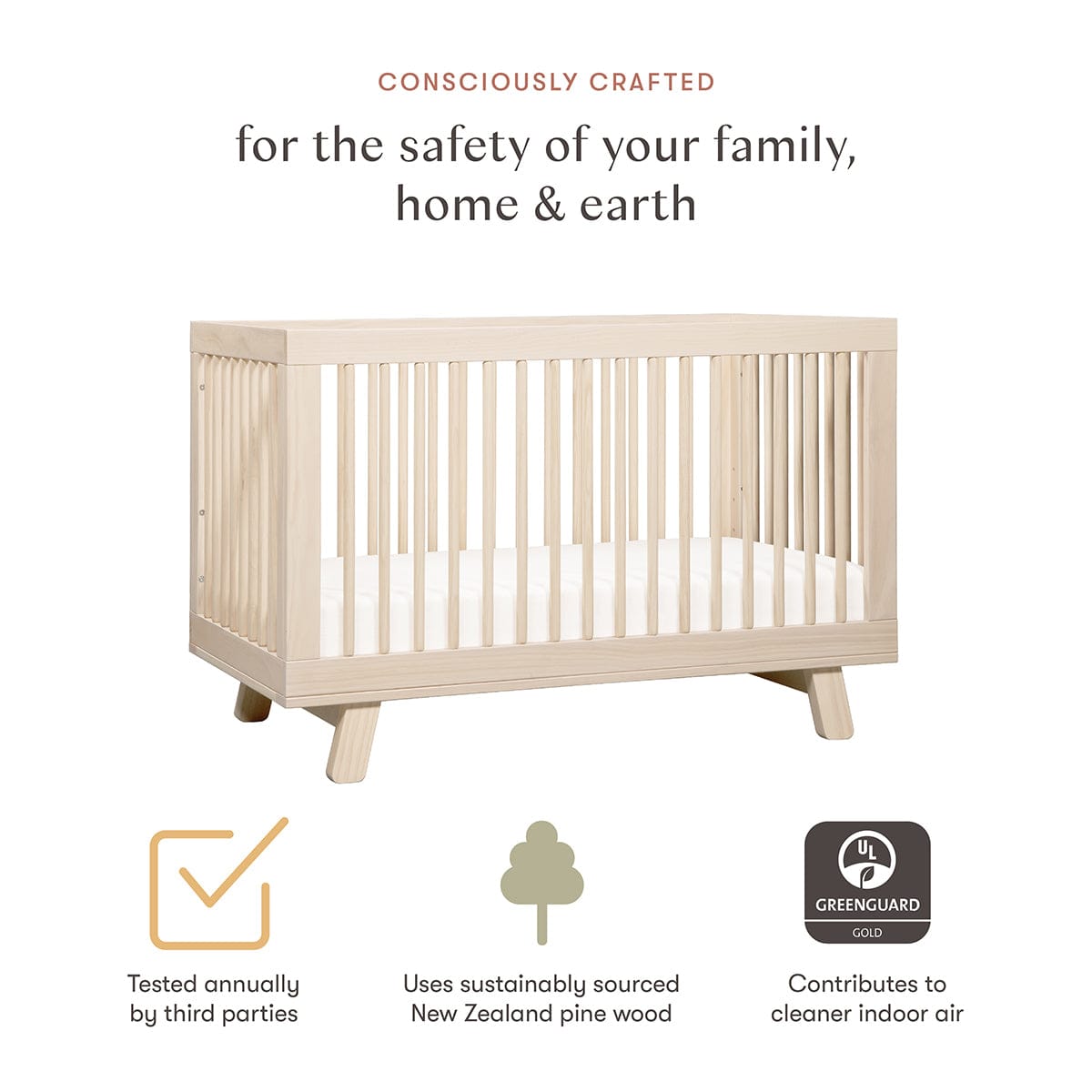 CONSCIOUSLY CRAFTED

for the safety of your family, home & earth

Tested annually by third parties

Uses sustainably sourced New Zealand pine wood

UL
GREENGUARD
GOLD

Contributes to cleaner indoor air